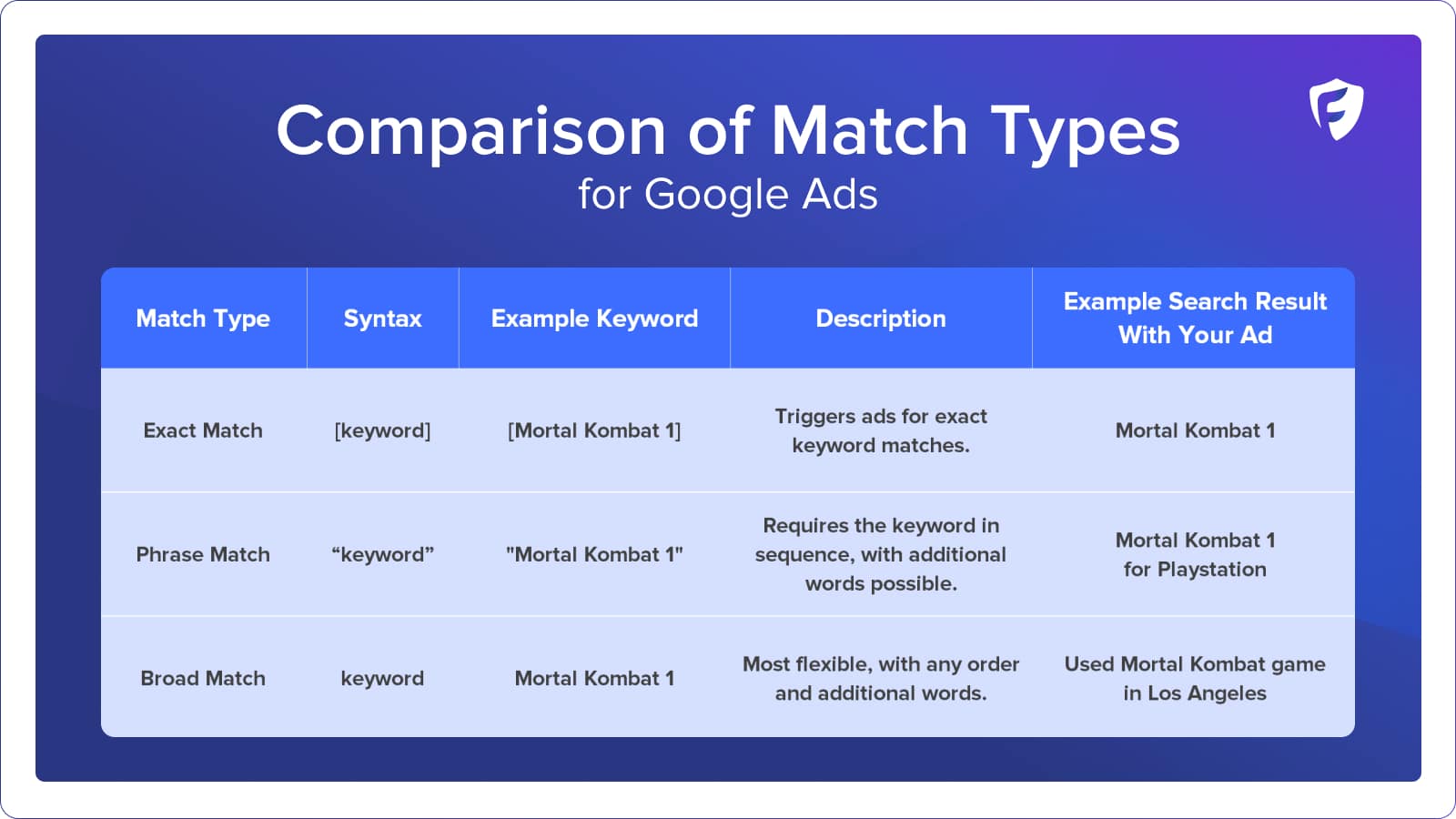 Comparison of Match Types
for Google Ads

| Match Type | Syntax | Example Keyword | Description | Example Search Result With Your Ad |
|---|---|---|---|---|
| Exact Match | [keyword] | [Mortal Kombat 1] | Triggers ads for exact keyword matches. | Mortal Kombat 1 |
| Phrase Match | “keyword” | "Mortal Kombat 1" | Requires the keyword in sequence, with additional words possible. | Mortal Kombat 1 for Playstation |
| Broad Match | keyword | Mortal Kombat 1 | Most flexible, with any order and additional words. | Used Mortal Kombat game in Los Angeles |